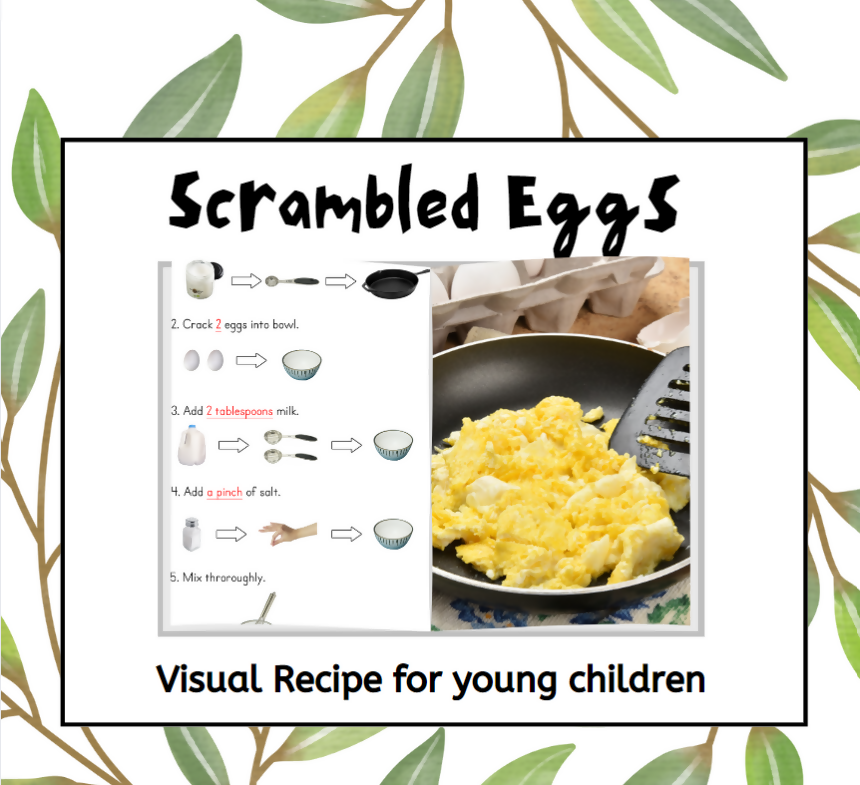 Scrambled Eggs

2. Crack 2 eggs into bowl.

3. Add 2 tablespoons milk.

4. Add a pinch of salt.

5. Mix throroughly.

Visual Recipe for young children